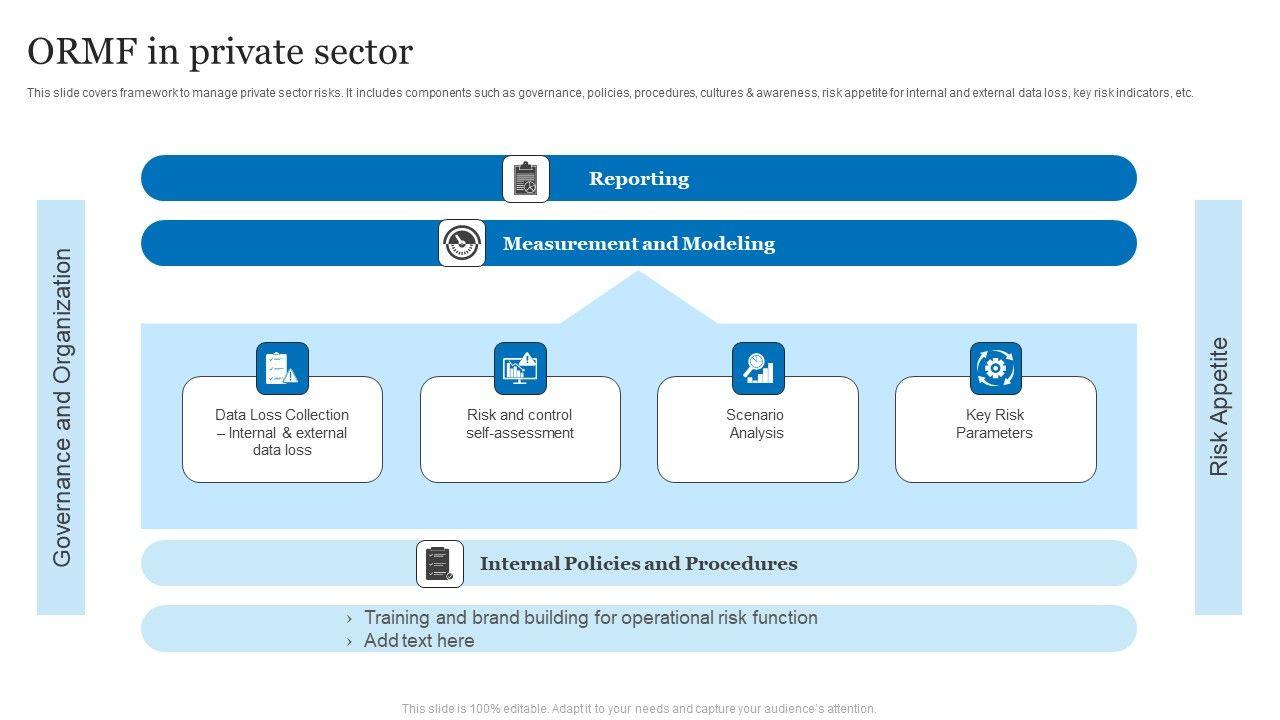 ORMF in private sector

This slide covers framework to manage private sector risks. It includes components such as governance, policies, procedures, cultures & awareness, risk appetite for internal and external data loss, key risk indicators, etc.

Governance and Organization

Reporting

Measurement and Modeling

Data Loss Collection – Internal & external data loss

Risk and control self-assessment

Scenario Analysis

Key Risk Parameters

Internal Policies and Procedures

› Training and brand building for operational risk function
› Add text here

Risk Appetite

This slide is 100% editable. Adapt it to your needs and capture your audience's attention.